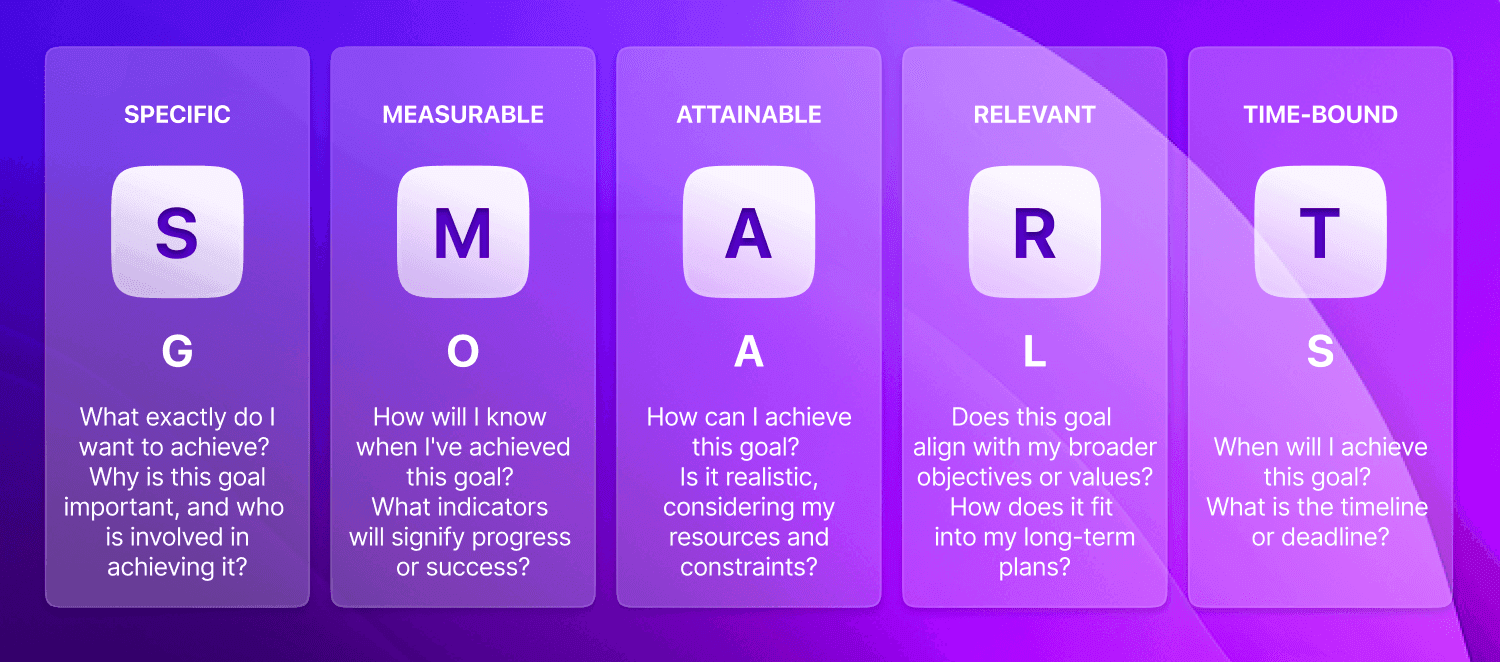 SPECIFIC

S

G

What exactly do I want to achieve? Why is this goal important, and who is involved in achieving it?

MEASURABLE

M

O

How will I know when I've achieved this goal? What indicators will signify progress or success?

ATTAINABLE

A

A

How can I achieve this goal? Is it realistic, considering my resources and constraints?

RELEVANT

R

L

Does this goal align with my broader objectives or values? How does it fit into my long-term plans?

TIME-BOUND

T

S

When will I achieve this goal? What is the timeline or deadline?